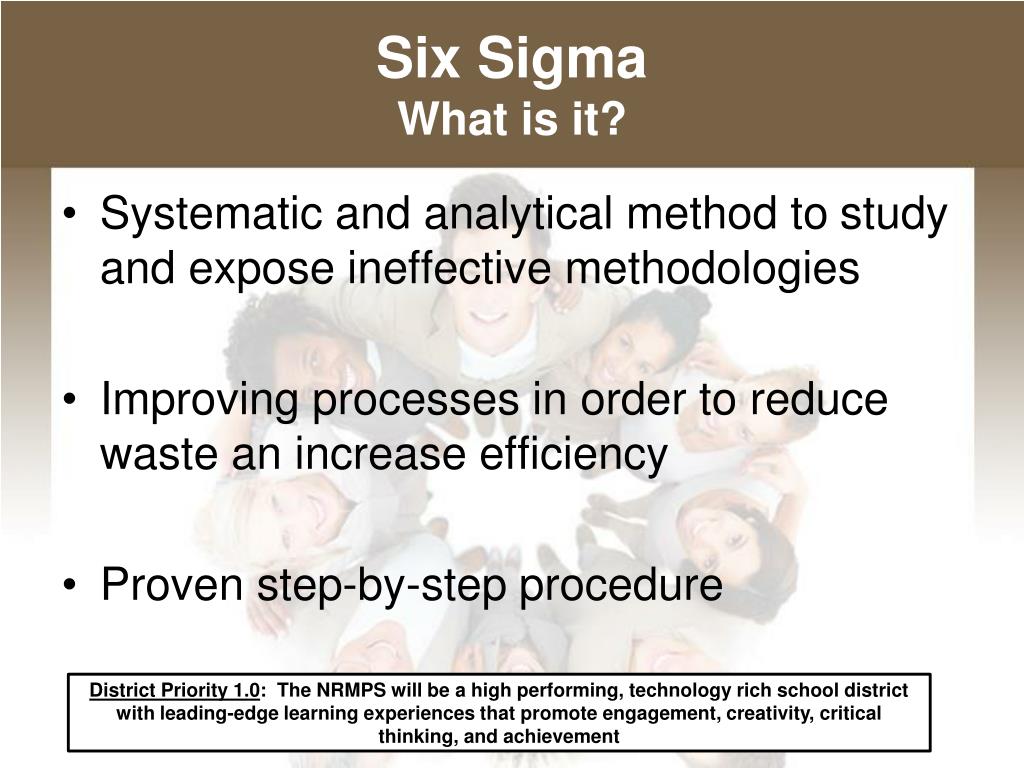 Six Sigma
What is it?

• Systematic and analytical method to study and expose ineffective methodologies

• Improving processes in order to reduce waste an increase efficiency

• Proven step-by-step procedure

District Priority 1.0: The NRMPS will be a high performing, technology rich school district with leading-edge learning experiences that promote engagement, creativity, critical thinking, and achievement